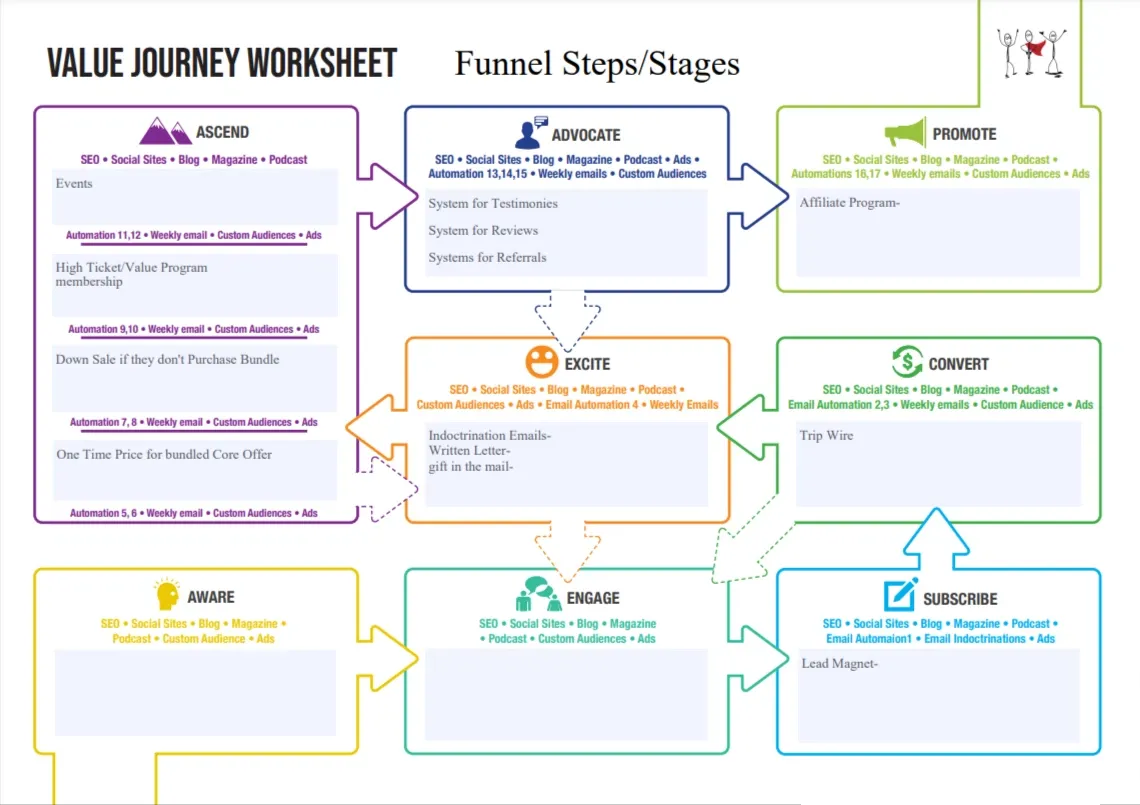 VALUE JOURNEY WORKSHEET

Funnel Steps/Stages

ASCEND

SEO • Social Sites • Blog • Magazine • Podcast

Events

Automation 11,12 • Weekly email • Custom Audiences • Ads

High Ticket/Value Program membership

Automation 9,10 • Weekly email • Custom Audiences • Ads

Down Sale if they don't Purchase Bundle

Automation 7, 8 • Weekly email • Custom Audiences • Ads

One Time Price for bundled Core Offer

Automation 5, 6 • Weekly email • Custom Audiences • Ads

ADVOCATE

SEO • Social Sites • Blog • Magazine • Podcast • Ads • Automation 13,14,15 • Weekly emails • Custom Audiences

System for Testimonies

System for Reviews

Systems for Referrals

PROMOTE

SEO • Social Sites • Blog • Magazine • Podcast • Automations 16,17 • Weekly emails • Custom Audiences • Ads

Affiliate Program-

EXCITE

SEO • Social Sites • Blog • Magazine • Podcast • Custom Audiences • Ads • Email Automation 4 • Weekly Emails

Indoctrination Emails-
Written Letter-
gift in the mail-

CONVERT

SEO • Social Sites • Blog • Magazine • Podcast • Email Automation 2,3 • Weekly emails • Custom Audience • Ads

Trip Wire

AWARE

SEO • Social Sites • Blog • Magazine • Podcast • Custom Audience • Ads

ENGAGE

SEO • Social Sites • Blog • Magazine • Podcast • Custom Audiences • Ads

SUBSCRIBE

SEO • Social Sites • Blog • Magazine • Podcast • Email Automaion1 • Email Indoctrinations • Ads

Lead Magnet-